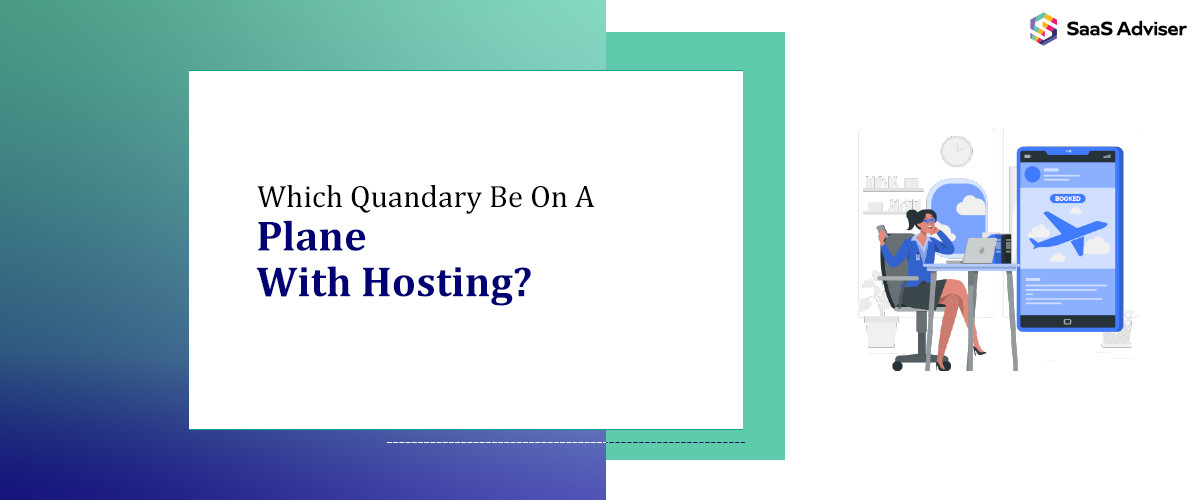 SaaS Adviser

Which Quandary Be On A
Plane
With Hosting?

BOOKED